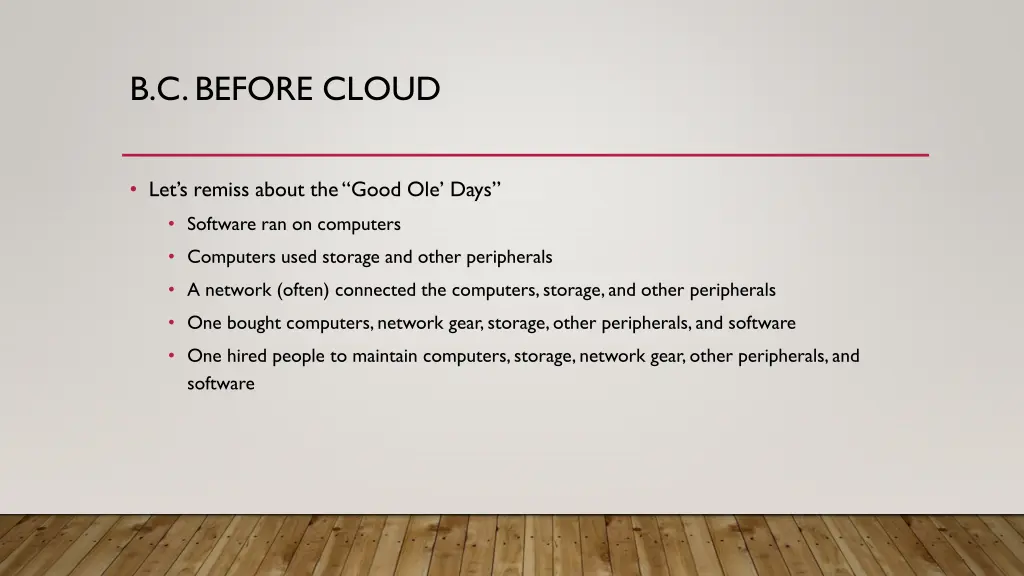 B.C. BEFORE CLOUD

• Let's remiss about the "Good Ole' Days"
  • Software ran on computers
  • Computers used storage and other peripherals
  • A network (often) connected the computers, storage, and other peripherals
  • One bought computers, network gear, storage, other peripherals, and software
  • One hired people to maintain computers, storage, network gear, other peripherals, and software